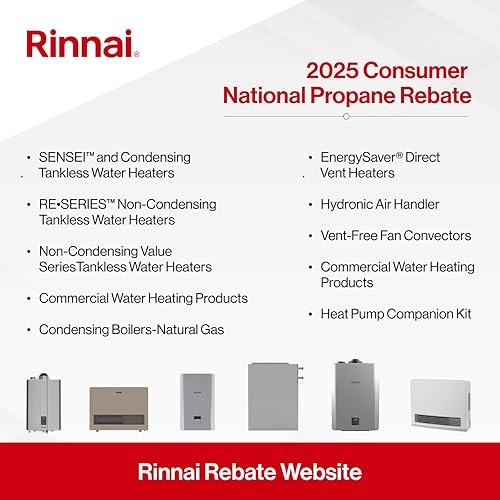 Rinnai®

2025 Consumer National Propane Rebate

• SENSEI™ and Condensing Tankless Water Heaters

• RE•SERIES™ Non-Condensing Tankless Water Heaters

• Non-Condensing Value SeriesTankless Water Heaters

• Commercial Water Heating Products

• Condensing Boilers-Natural Gas

• EnergySaver® Direct Vent Heaters

• Hydronic Air Handler

• Vent-Free Fan Convectors

• Commercial Water Heating Products

• Heat Pump Companion Kit

Rinnai Rebate Website